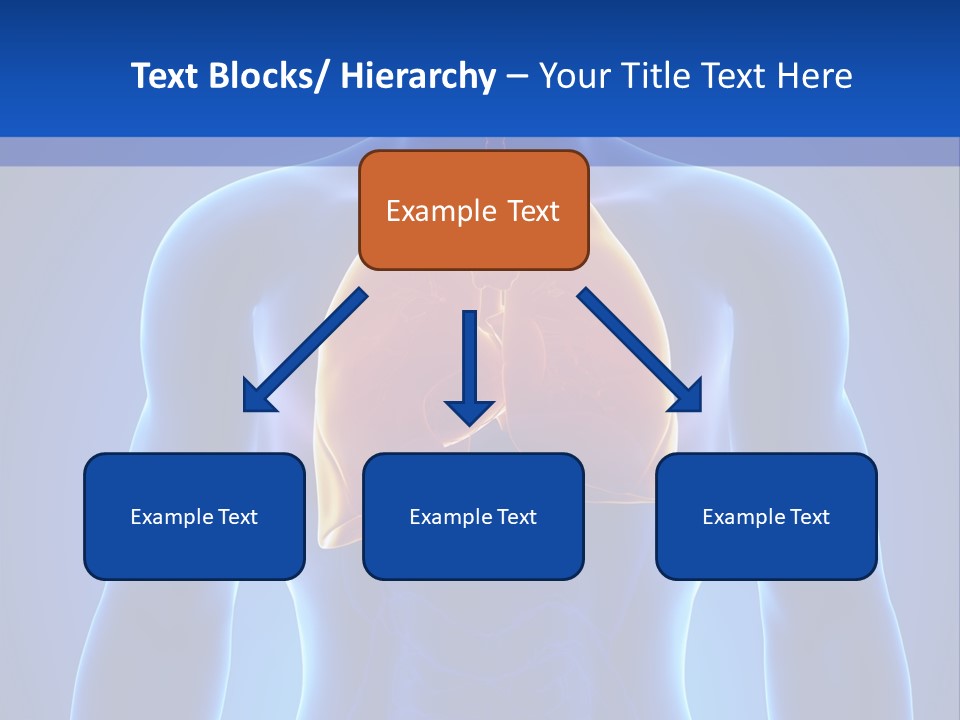 Text Blocks/ Hierarchy – Your Title Text Here

Example Text

Example Text

Example Text

Example Text